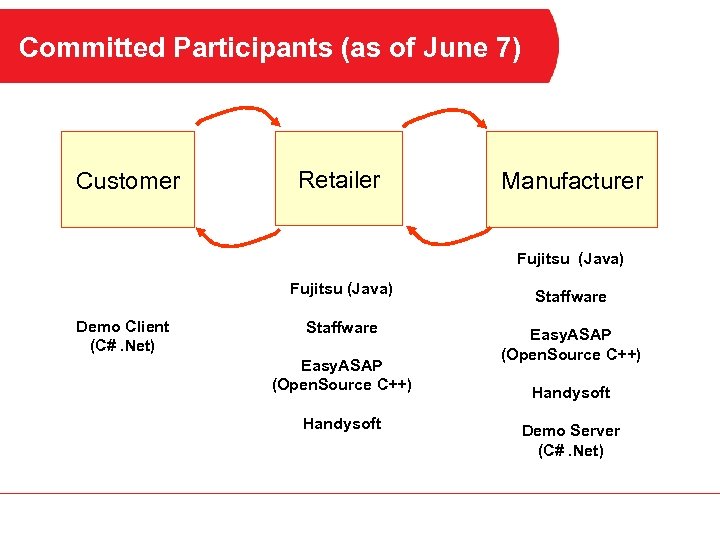 Committed Participants (as of June 7)

Customer

Retailer

Manufacturer

Demo Client
(C# .Net)

Fujitsu (Java)

Staffware

EasyASAP
(OpenSource C++)

Handysoft

Fujitsu (Java)

Staffware

EasyASAP
(OpenSource C++)

Handysoft

Demo Server
(C# .Net)